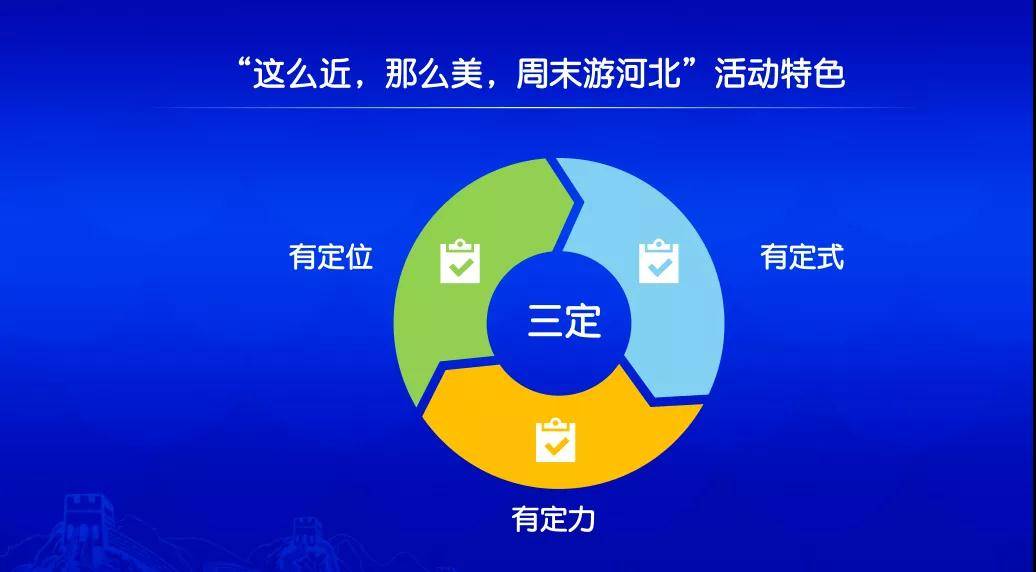 “这么近，那么美，周末游河北”活动特色

有定位

有定式

三定

有定力